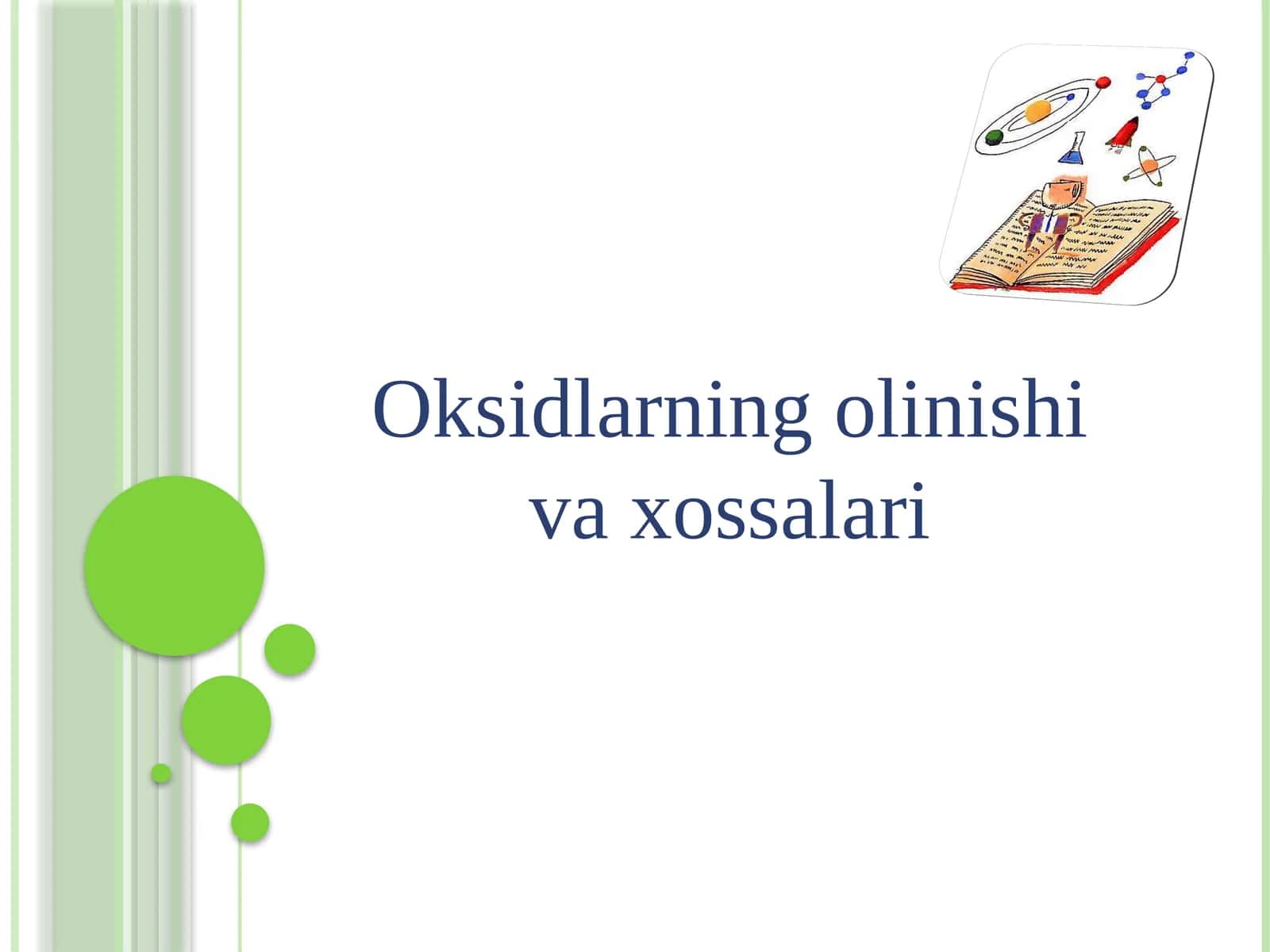 Oksidlarning olinishi
va xossalari